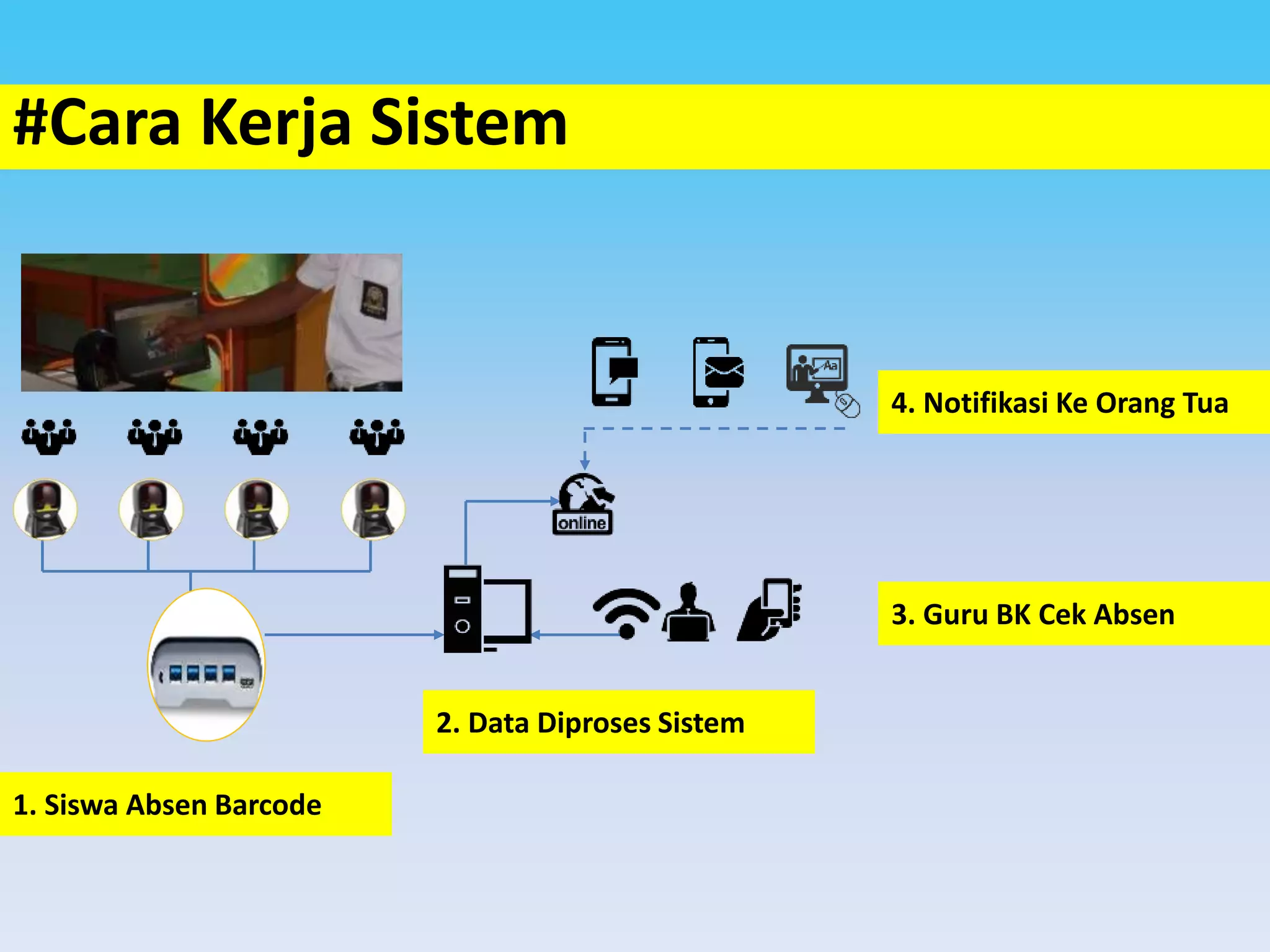 #Cara Kerja Sistem

Aa

4. Notifikasi Ke Orang Tua

online

3. Guru BK Cek Absen

2. Data Diproses Sistem

1. Siswa Absen Barcode